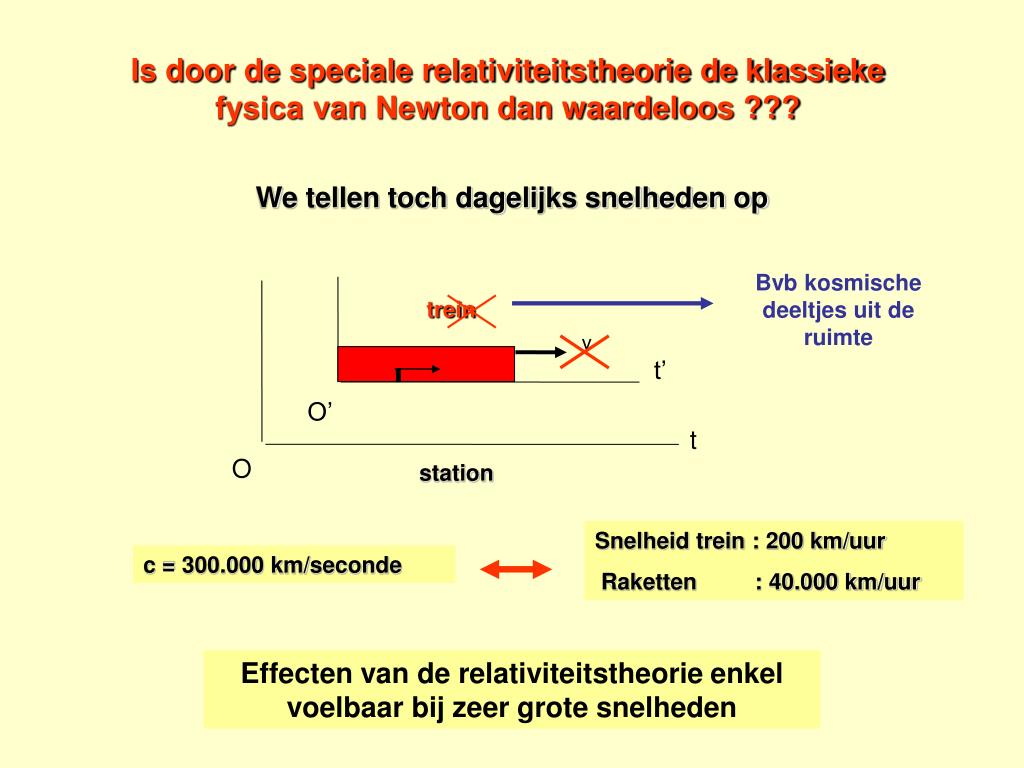 Is door de speciale relativiteitstheorie de klassieke fysica van Newton dan waardeloos ???

We tellen toch dagelijks snelheden op

trein

Bvb kosmische deeltjes uit de ruimte

v

t’

O’

t

O

station

c = 300.000 km/seconde

Snelheid trein : 200 km/uur
Raketten : 40.000 km/uur

Effecten van de relativiteitstheorie enkel voelbaar bij zeer grote snelheden